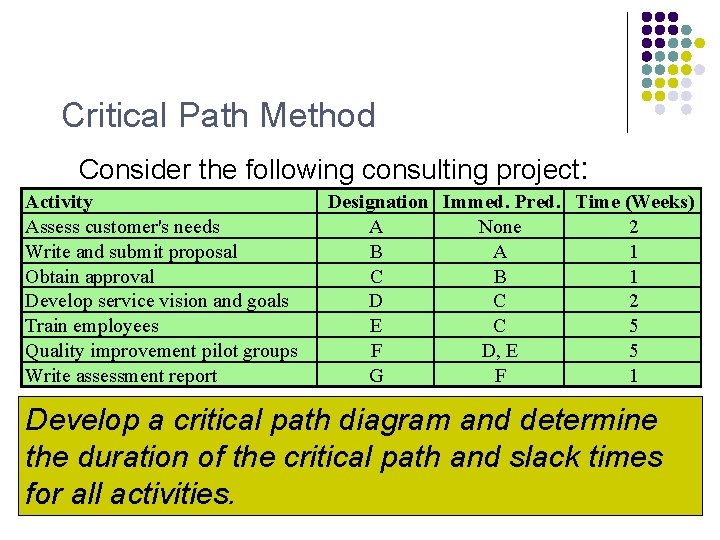 Critical Path Method

Consider the following consulting project:

| Activity | Designation | Immed. Pred. | Time (Weeks) |
|---|---|---|---|
| Assess customer's needs | A | None | 2 |
| Write and submit proposal | B | A | 1 |
| Obtain approval | C | B | 1 |
| Develop service vision and goals | D | C | 2 |
| Train employees | E | C | 5 |
| Quality improvement pilot groups | F | D, E | 5 |
| Write assessment report | G | F | 1 |

Develop a critical path diagram and determine the duration of the critical path and slack times for all activities.